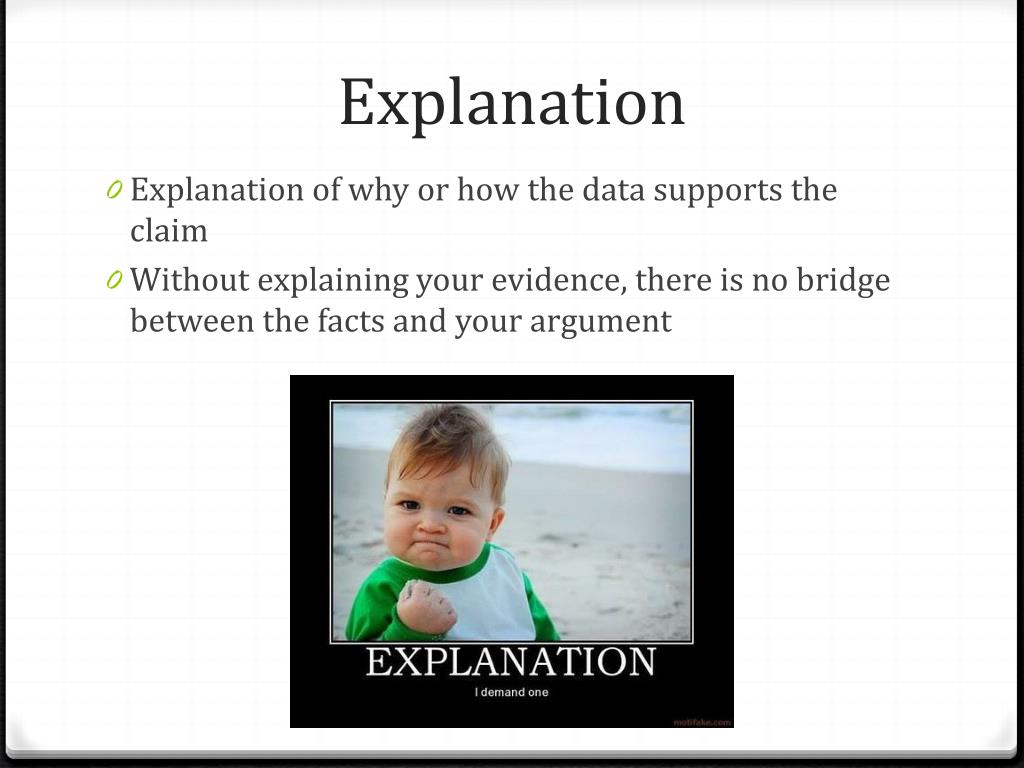 Explanation

0 Explanation of why or how the data supports the claim

0 Without explaining your evidence, there is no bridge between the facts and your argument

EXPLANATION

I demand one

motifake.com